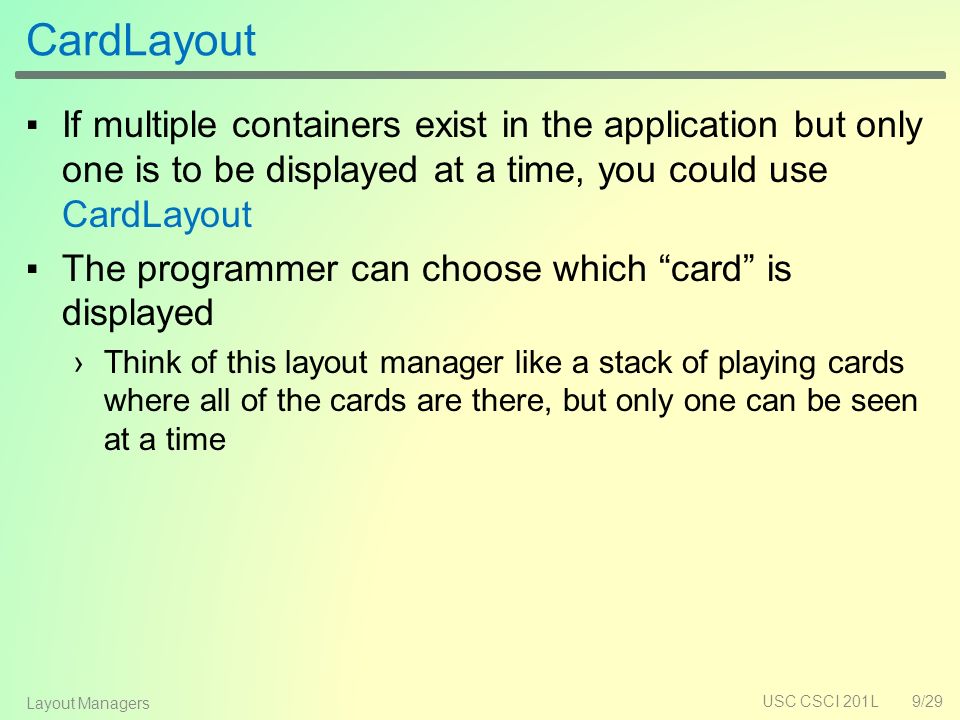 CardLayout

▪ If multiple containers exist in the application but only one is to be displayed at a time, you could use CardLayout

▪ The programmer can choose which “card” is displayed

› Think of this layout manager like a stack of playing cards where all of the cards are there, but only one can be seen at a time

Layout Managers

USC CSCI 201L 9/29